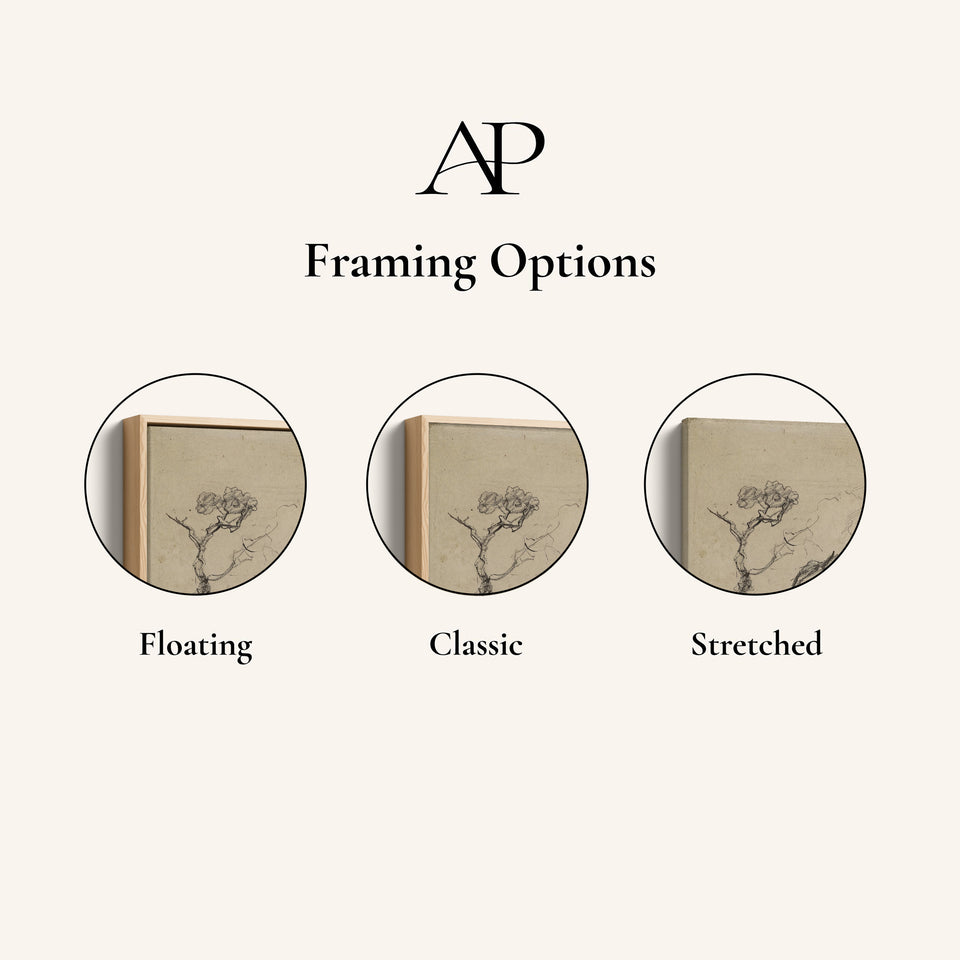 AP

Framing Options

Floating

Classic

Stretched